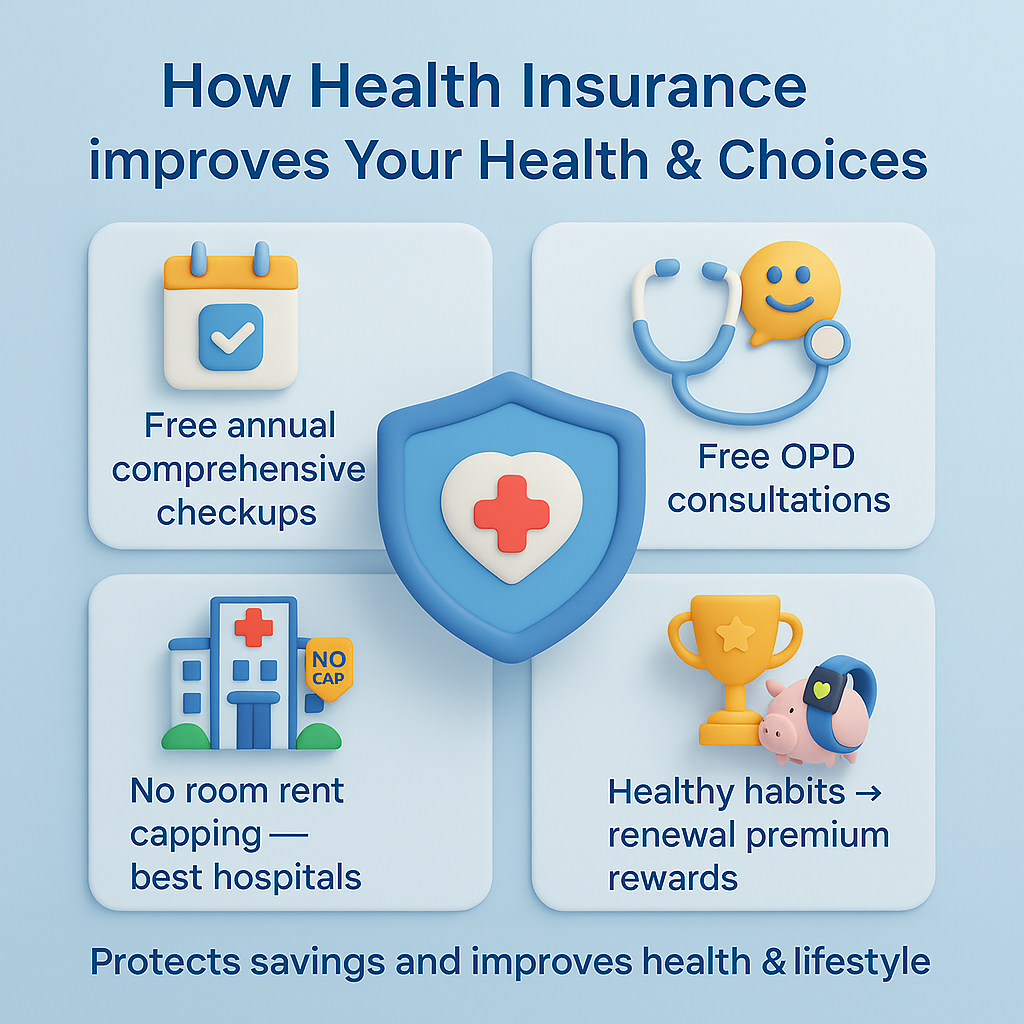 How Health Insurance improves Your Health & Choices

Free annual comprehensive checkups

Free OPD consultations

NO CAP

No room rent capping — best hospitals

Healthy habits → renewal premium rewards

Protects savings and improves health & lifestyle